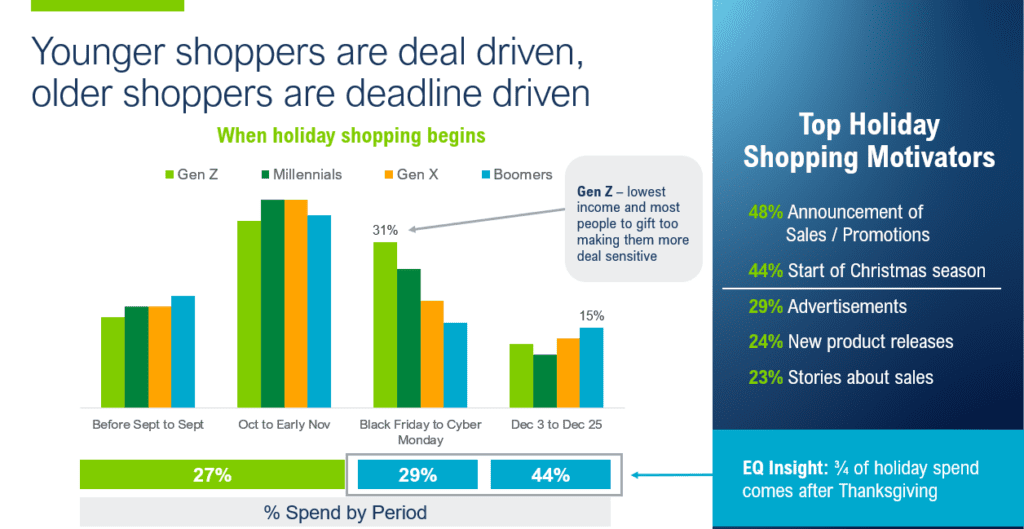 Younger shoppers are deal driven, older shoppers are deadline driven

When holiday shopping begins

Gen Z
Millennials
Gen X
Boomers

Gen Z – lowest income and most people to gift too making them more deal sensitive

31%

15%

Before Sept to Sept
Oct to Early Nov
Black Friday to Cyber Monday
Dec 3 to Dec 25

27%
29%
44%

% Spend by Period

Top Holiday Shopping Motivators

48% Announcement of Sales / Promotions

44% Start of Christmas season

29% Advertisements

24% New product releases

23% Stories about sales

EQ Insight: ¾ of holiday spend comes after Thanksgiving